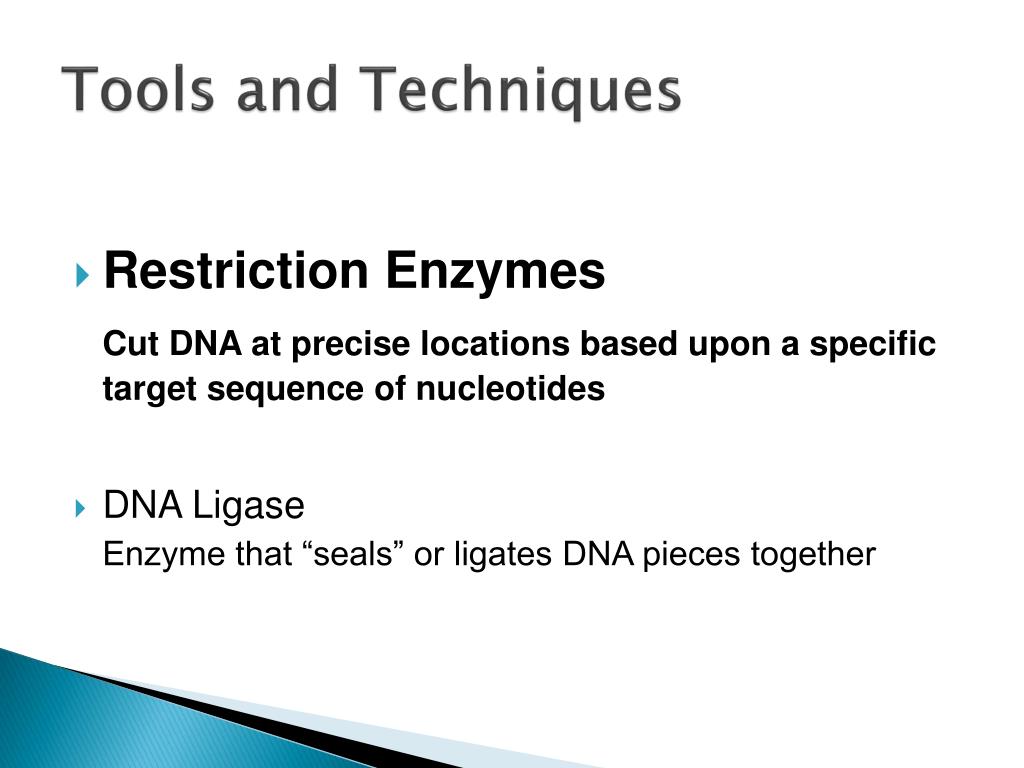 Tools and Techniques

Restriction Enzymes

Cut DNA at precise locations based upon a specific target sequence of nucleotides

DNA Ligase

Enzyme that “seals” or ligates DNA pieces together